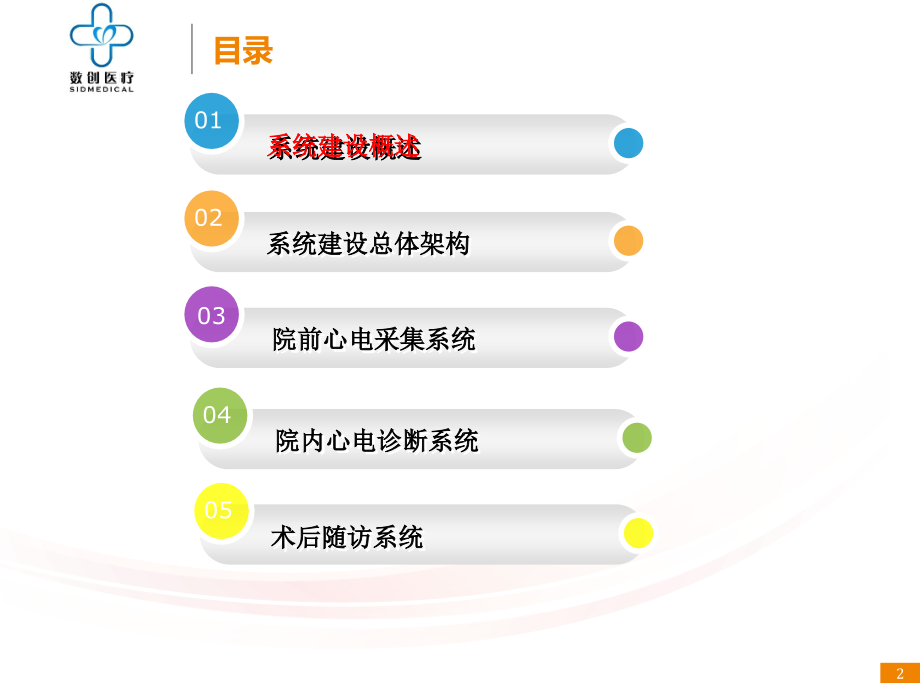 数创医疗
SIDMEDICAL

目录

01 系统建设概述

02 系统建设总体架构

03 院前心电采集系统

04 院内心电诊断系统

05 术后随访系统

2